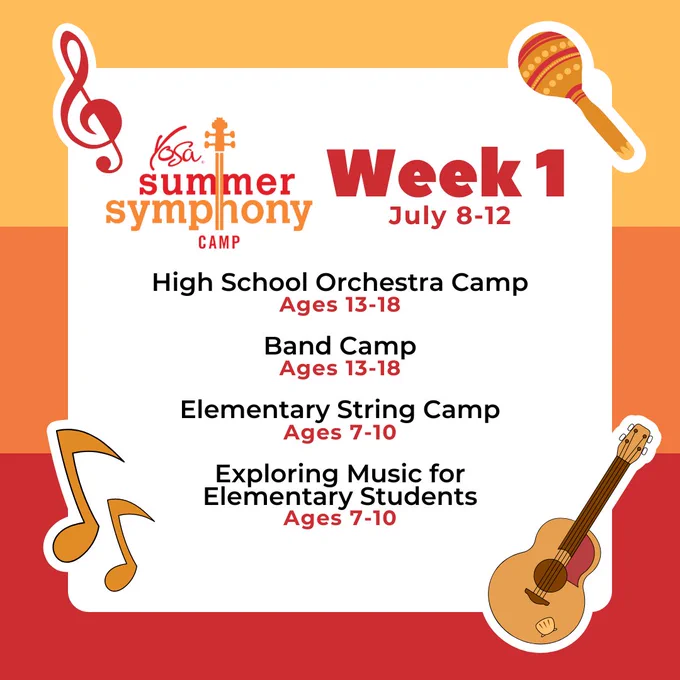 YOSA summer symphony CAMP

Week 1
July 8-12

High School Orchestra Camp
Ages 13-18

Band Camp
Ages 13-18

Elementary String Camp
Ages 7-10

Exploring Music for Elementary Students
Ages 7-10